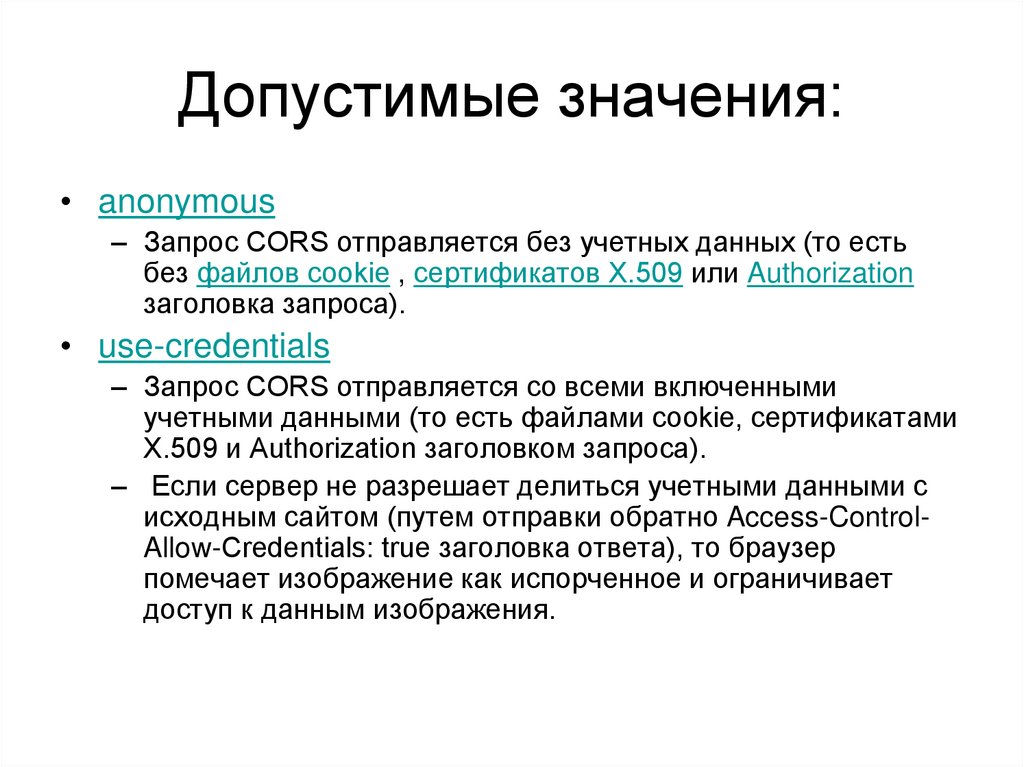 Допустимые значения:

• anonymous
– Запрос CORS отправляется без учетных данных (то есть без файлов cookie , сертификатов X.509 или Authorization заголовка запроса).

• use-credentials
– Запрос CORS отправляется со всеми включенными учетными данными (то есть файлами cookie, сертификатами X.509 и Authorization заголовком запроса).
– Если сервер не разрешает делиться учетными данными с исходным сайтом (путем отправки обратно Access-Control-Allow-Credentials: true заголовка ответа), то браузер помечает изображение как испорченное и ограничивает доступ к данным изображения.